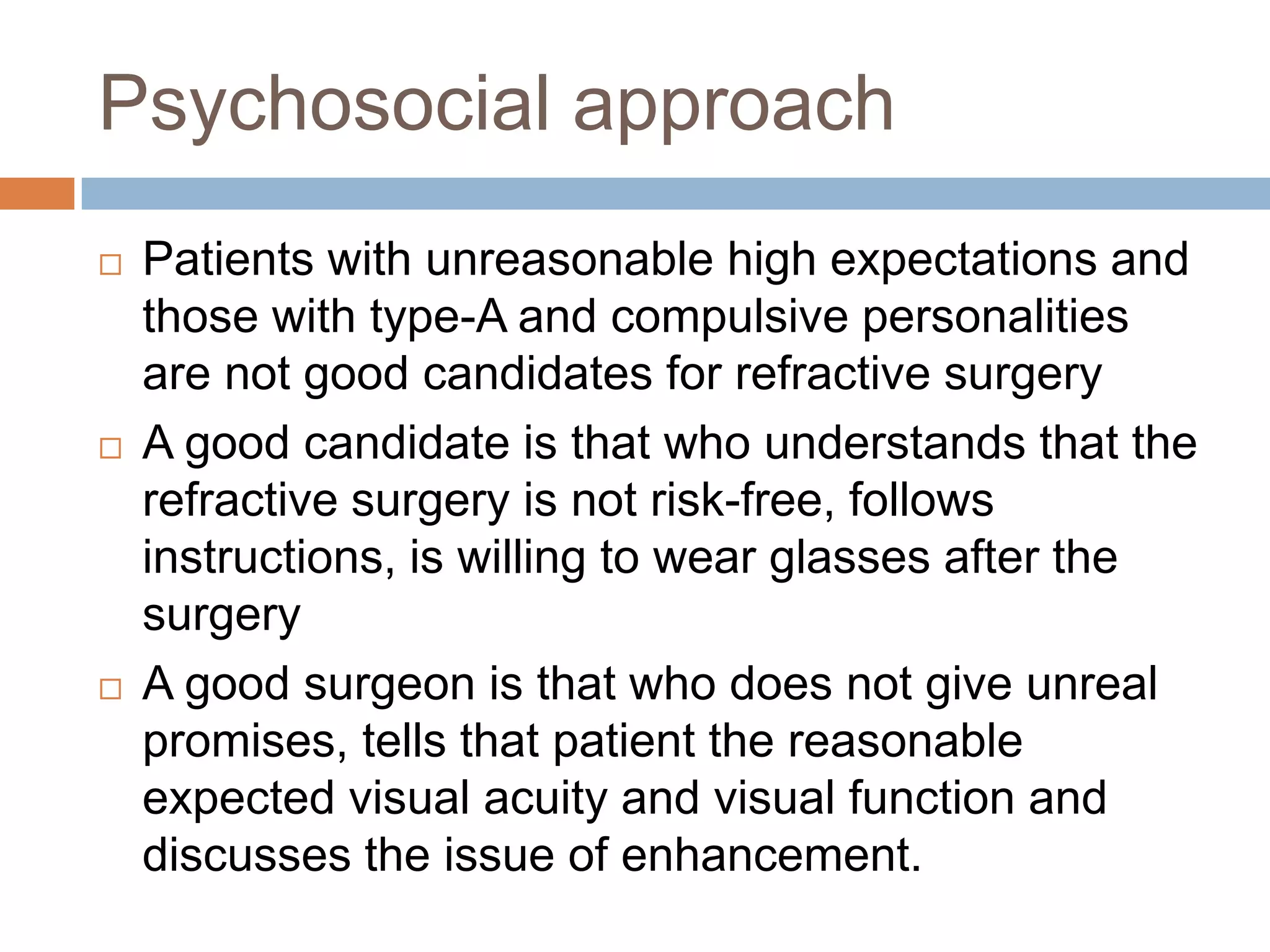 Psychosocial approach

□ Patients with unreasonable high expectations and those with type-A and compulsive personalities are not good candidates for refractive surgery

□ A good candidate is that who understands that the refractive surgery is not risk-free, follows instructions, is willing to wear glasses after the surgery

□ A good surgeon is that who does not give unreal promises, tells that patient the reasonable expected visual acuity and visual function and discusses the issue of enhancement.